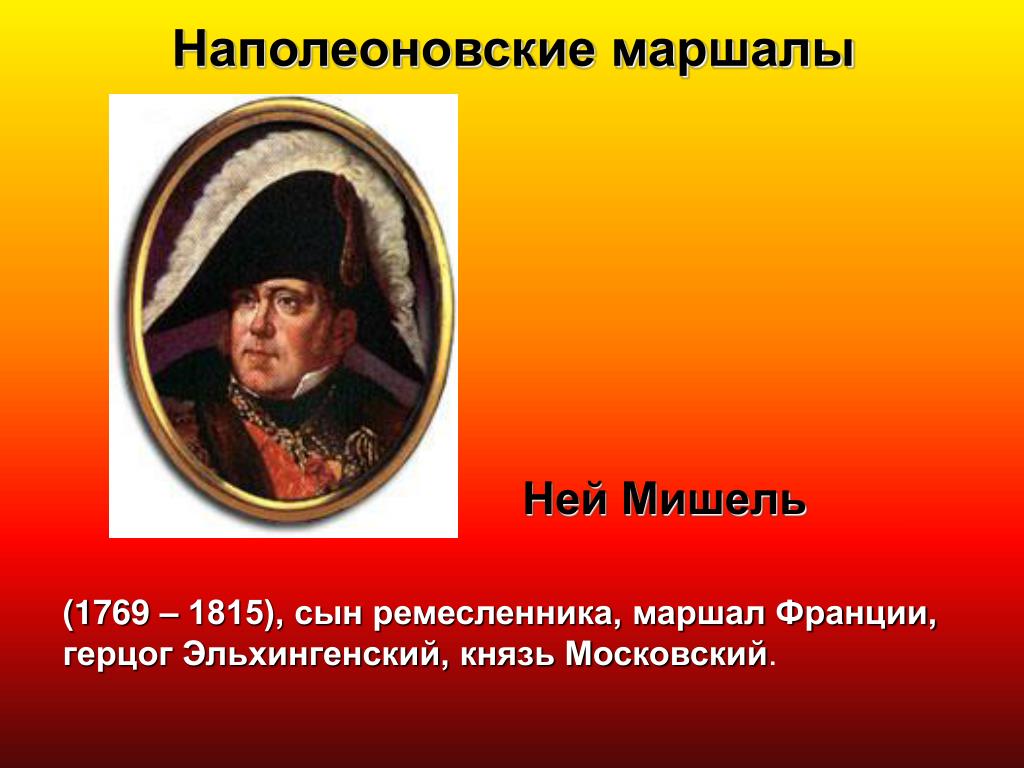 Наполеоновские маршалы

Ней Мишель

(1769 – 1815), сын ремесленника, маршал Франции, герцог Эльхингенский, князь Московский.